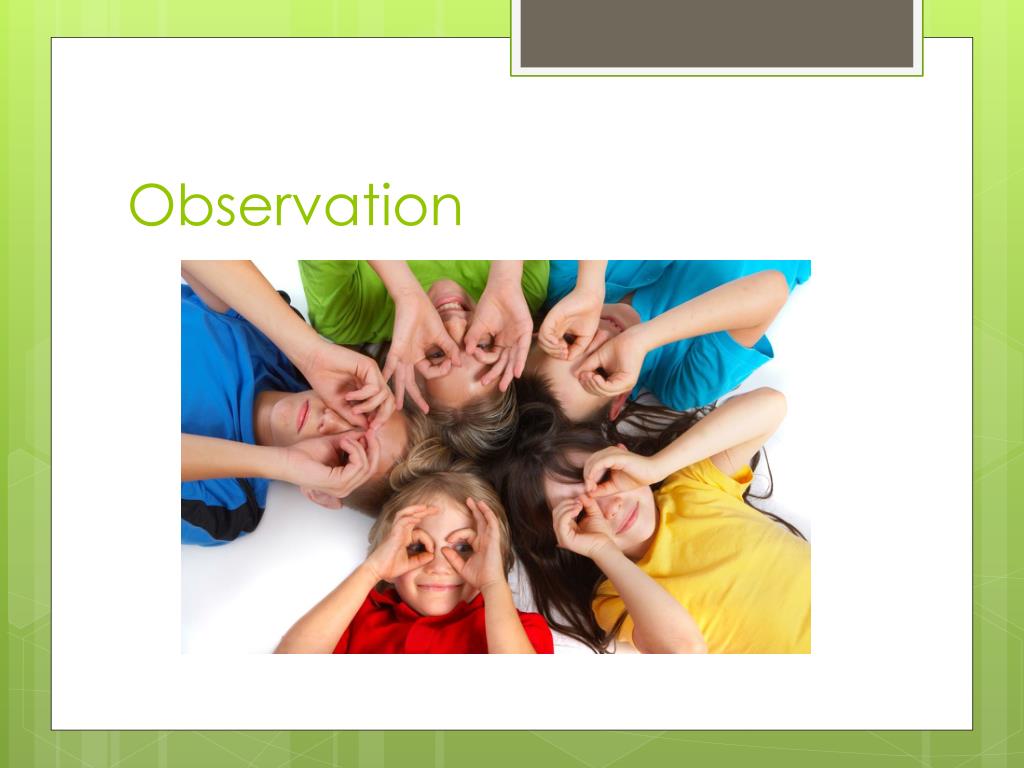 Observation